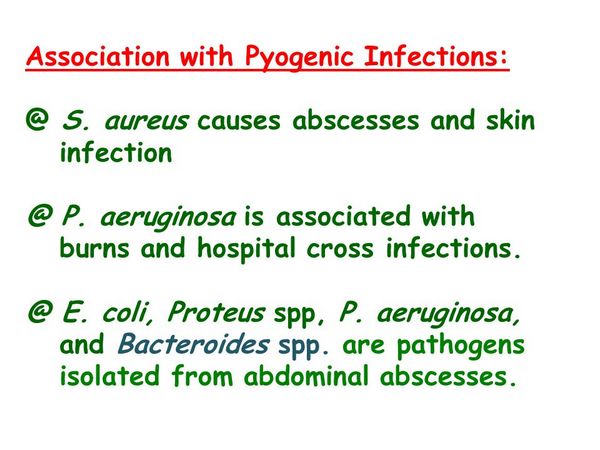 Association with Pyogenic Infections:

@ S. aureus causes abscesses and skin infection

@ P. aeruginosa is associated with burns and hospital cross infections.

@ E. coli, Proteus spp, P. aeruginosa, and Bacteroides spp. are pathogens isolated from abdominal abscesses.